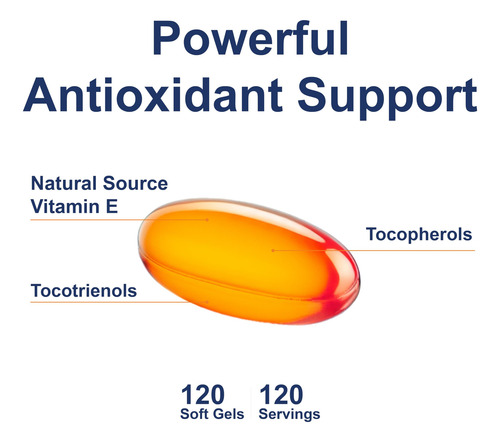 Powerful
Antioxidant Support

Natural Source
Vitamin E

Tocopherols

Tocotrienols

120
Soft Gels

120
Servings